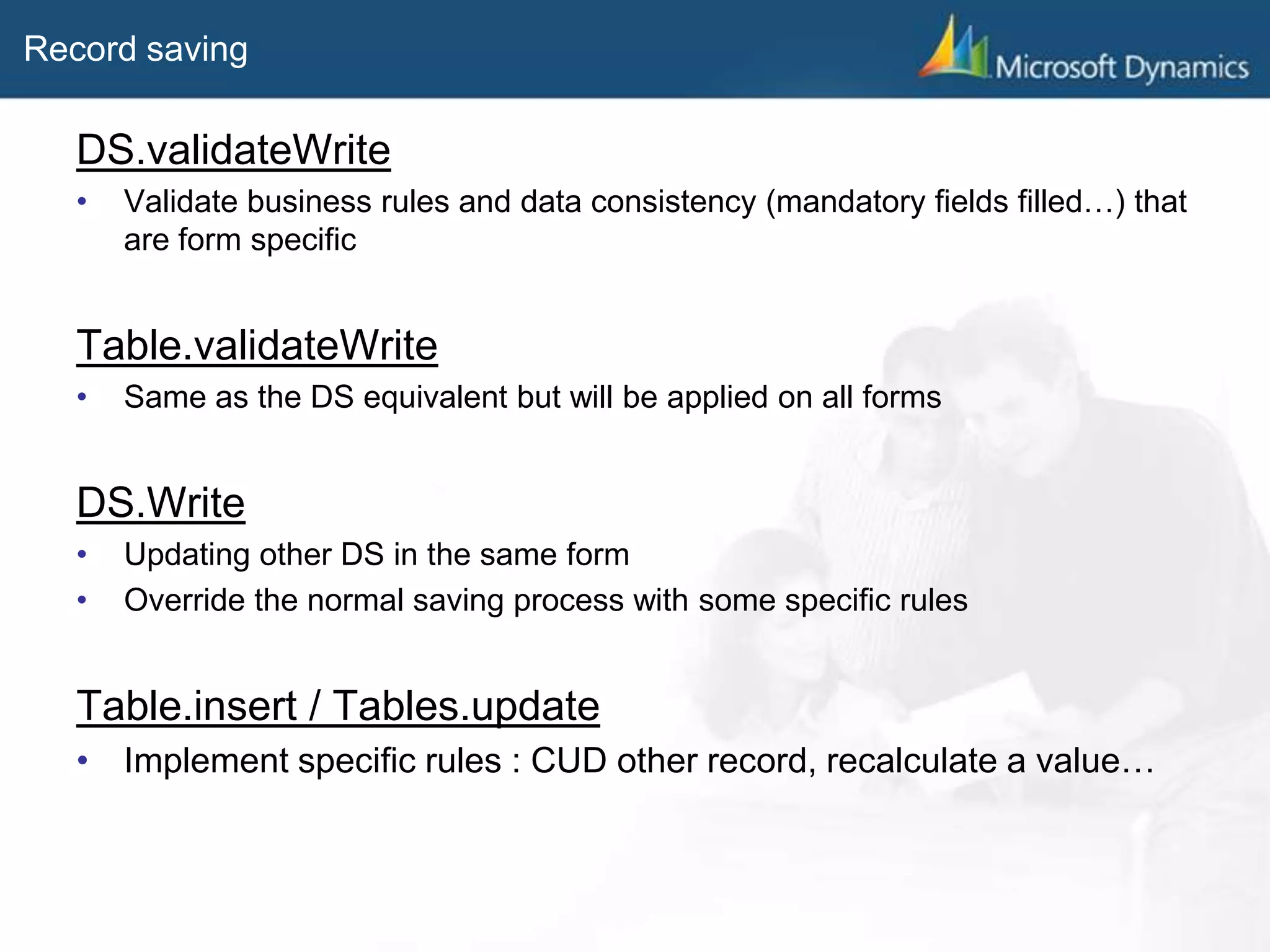 Record saving

Microsoft Dynamics

DS.validateWrite

• Validate business rules and data consistency (mandatory fields filled…) that are form specific

Table.validateWrite

• Same as the DS equivalent but will be applied on all forms

DS.Write

• Updating other DS in the same form
• Override the normal saving process with some specific rules

Table.insert / Tables.update

• Implement specific rules : CUD other record, recalculate a value…